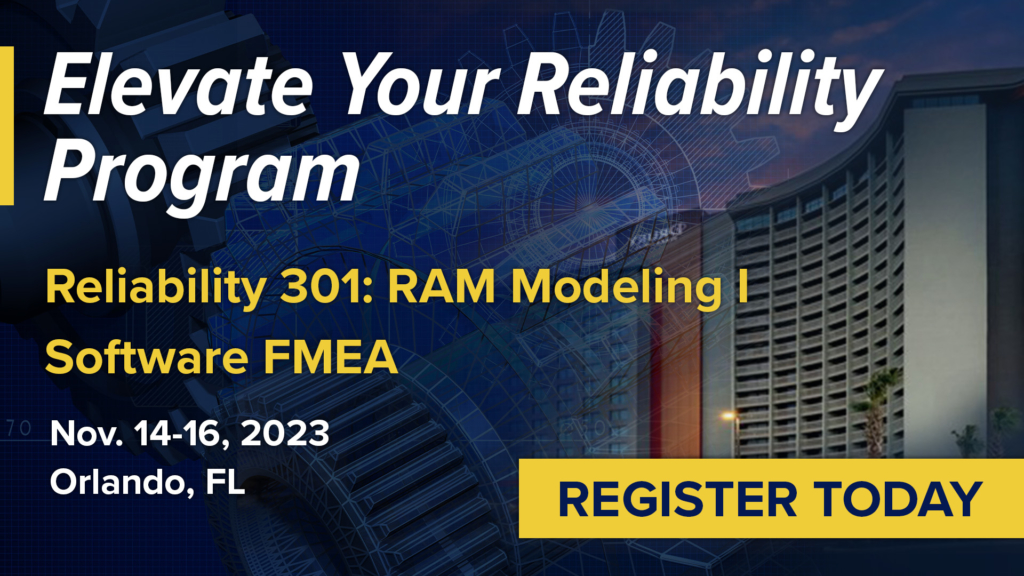 Elevate Your Reliability Program

Reliability 301: RAM Modeling I

Software FMEA

Nov. 14-16, 2023

Orlando, FL

REGISTER TODAY